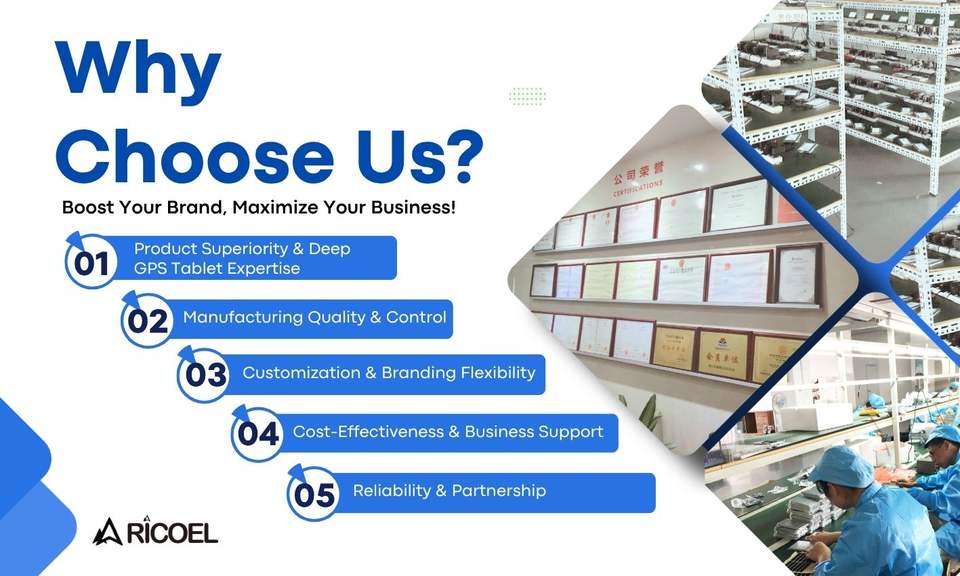 Why Choose Us?

Boost Your Brand, Maximize Your Business!

01 Product Superiority & Deep GPS Tablet Expertise

02 Manufacturing Quality & Control

03 Customization & Branding Flexibility

04 Cost-Effectiveness & Business Support

05 Reliability & Partnership

RICOEL

公司荣誉
CERTIFICATIONS